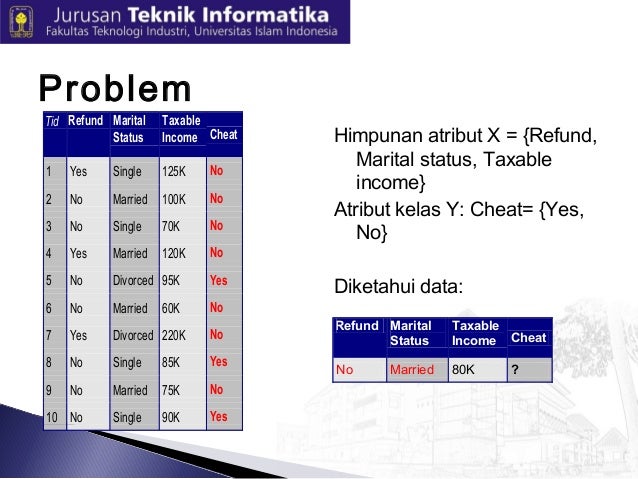 Jurusan Teknik Informatika
Fakultas Teknologi Industri, Universitas Islam Indonesia

Problem

| Tid | Refund | Marital Status | Taxable Income | Cheat |
|---|---|---|---|---|
| 1 | Yes | Single | 125K | No |
| 2 | No | Married | 100K | No |
| 3 | No | Single | 70K | No |
| 4 | Yes | Married | 120K | No |
| 5 | No | Divorced | 95K | Yes |
| 6 | No | Married | 60K | No |
| 7 | Yes | Divorced | 220K | No |
| 8 | No | Single | 85K | Yes |
| 9 | No | Married | 75K | No |
| 10 | No | Single | 90K | Yes |

Himpunan atribut X = {Refund, Marital status, Taxable income}

Atribut kelas Y: Cheat= {Yes, No}

Diketahui data:

| Refund | Marital Status | Taxable Income | Cheat |
|---|---|---|---|
| No | Married | 80K | ? |